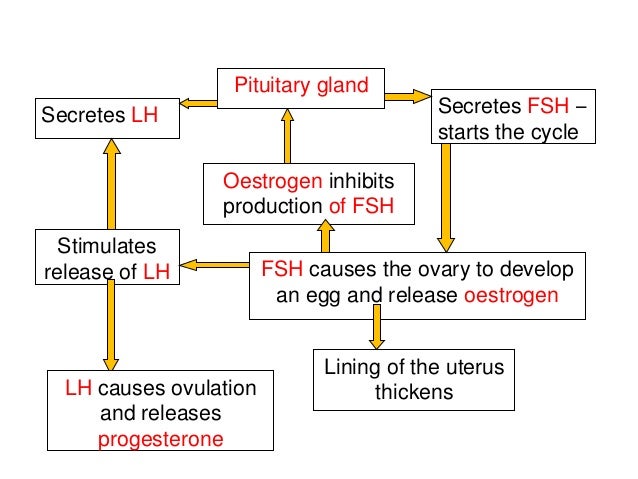 Pituitary gland

Secretes LH

Secretes FSH – starts the cycle

Oestrogen inhibits production of FSH

Stimulates release of LH

FSH causes the ovary to develop an egg and release oestrogen

Lining of the uterus thickens

LH causes ovulation and releases progesterone